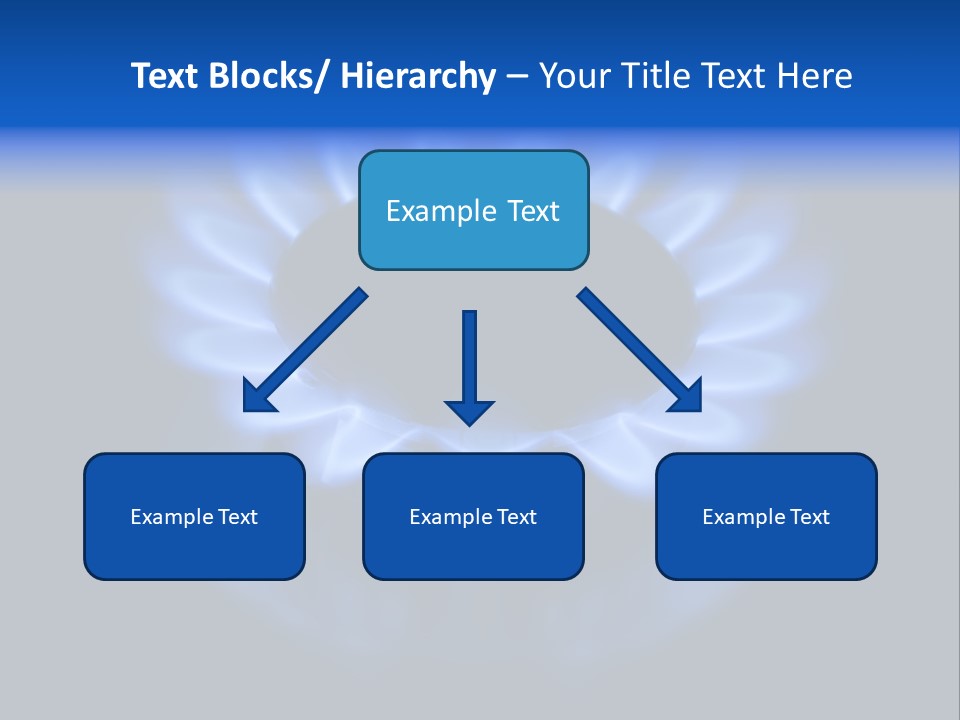 Text Blocks/ Hierarchy – Your Title Text Here

Example Text

Example Text

Example Text

Example Text